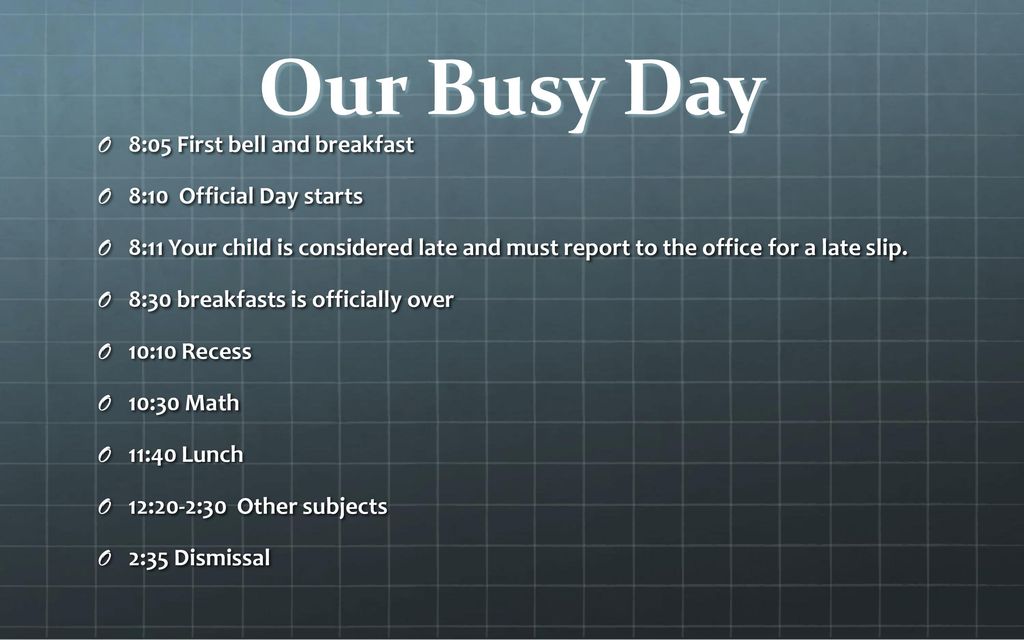 Our Busy Day

8:05 First bell and breakfast

8:10 Official Day starts

8:11 Your child is considered late and must report to the office for a late slip.

8:30 breakfasts is officially over

10:10 Recess

10:30 Math

11:40 Lunch

12:20-2:30 Other subjects

2:35 Dismissal